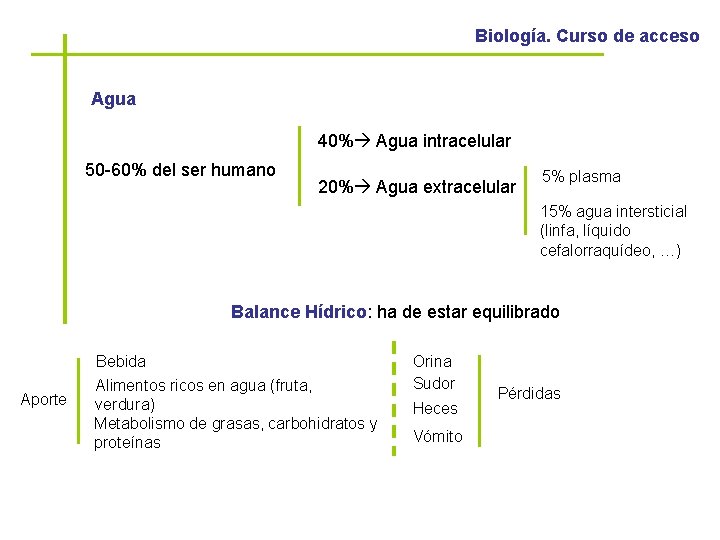 Biología. Curso de acceso

Agua

50-60% del ser humano

40%→ Agua intracelular

20%→ Agua extracelular

5% plasma

15% agua intersticial (linfa, líquido cefalorraquídeo, …)

Balance Hídrico: ha de estar equilibrado

Aporte

Bebida

Alimentos ricos en agua (fruta, verdura)

Metabolismo de grasas, carbohidratos y proteínas

Orina

Sudor

Heces

Vómito

Pérdidas